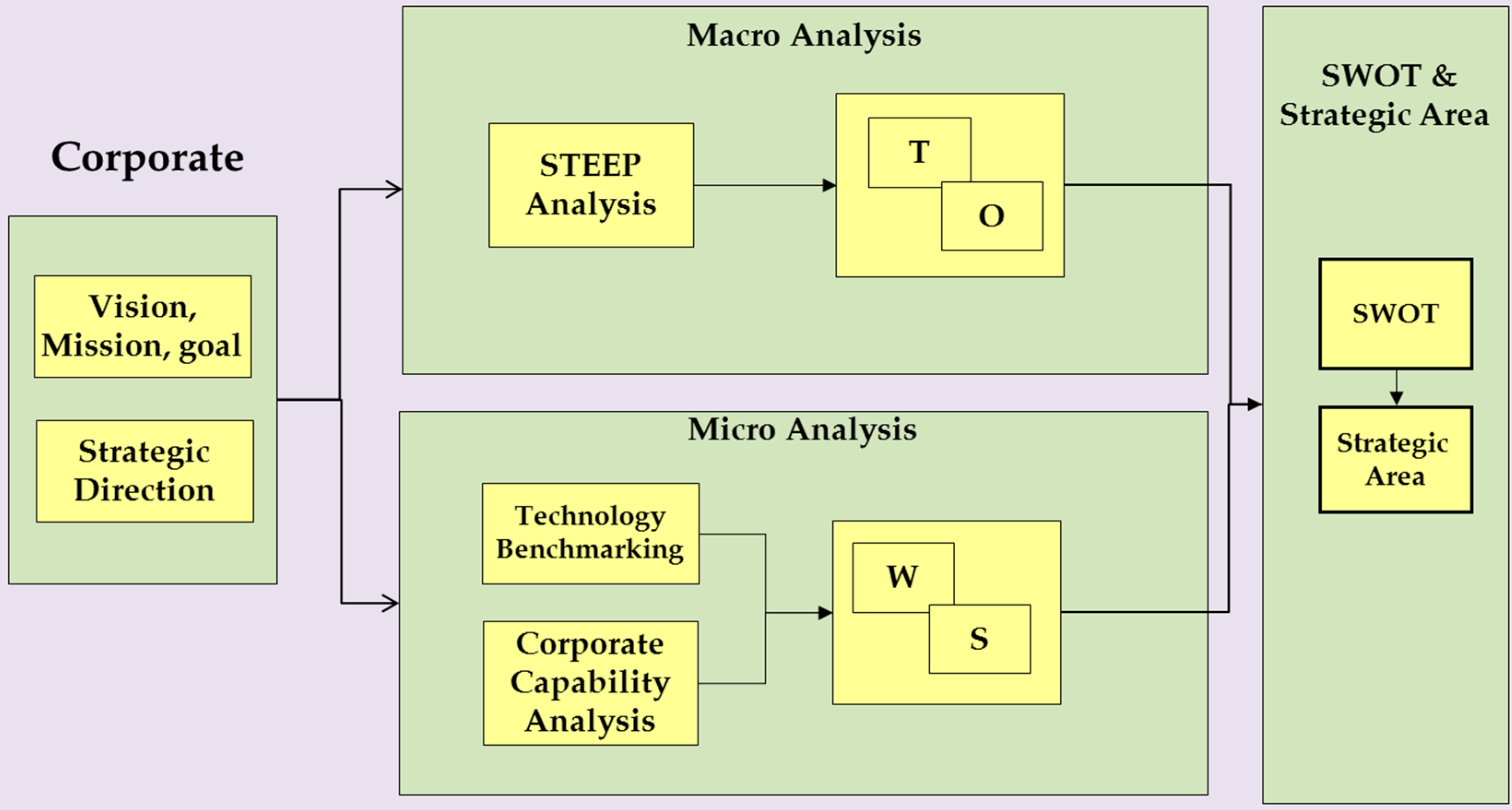 Corporate

Vision, Mission, goal

Strategic Direction

Macro Analysis

STEEP Analysis

T

O

Micro Analysis

Technology Benchmarking

Corporate Capability Analysis

W

S

SWOT & Strategic Area

SWOT

Strategic Area